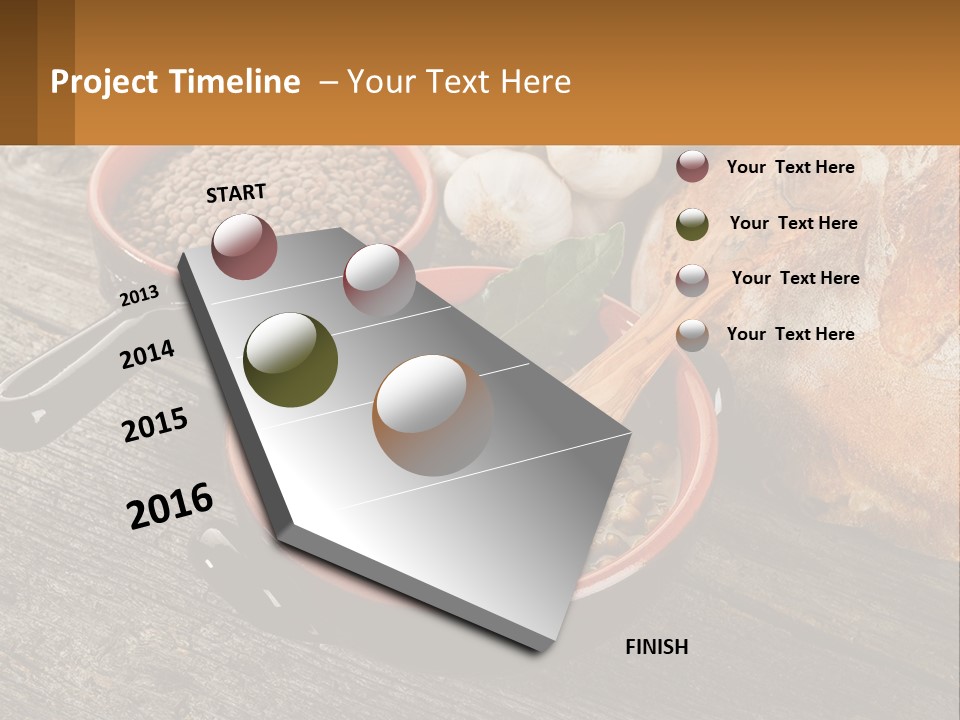 Project Timeline – Your Text Here

START

2013

2014

2015

2016

FINISH

Your Text Here

Your Text Here

Your Text Here

Your Text Here